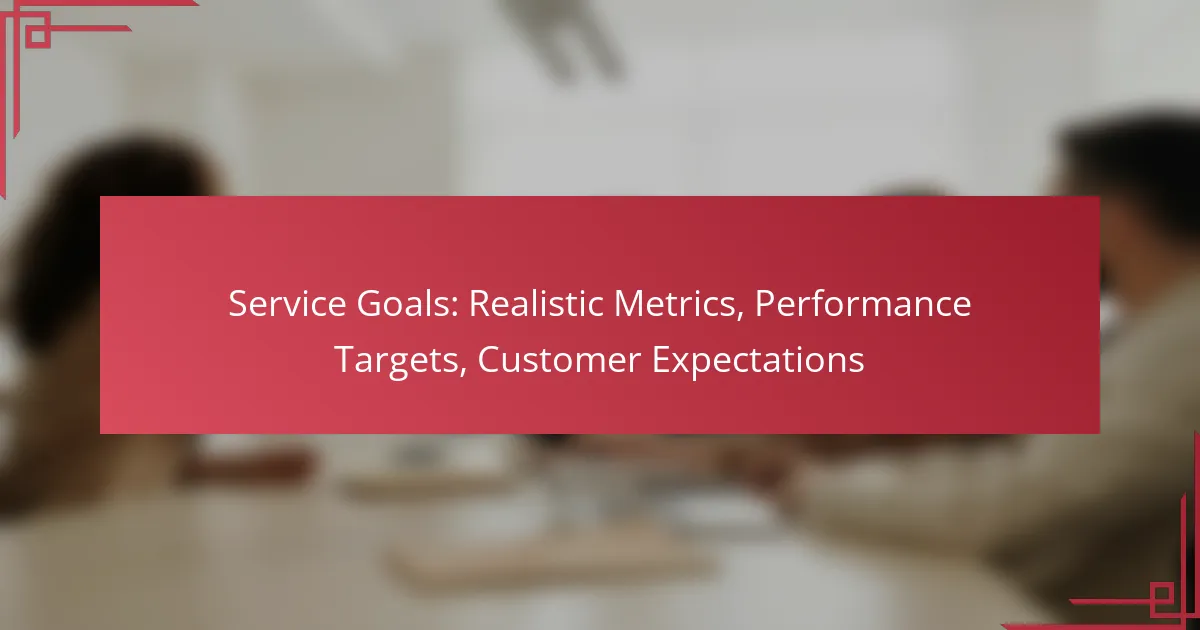 Service Goals: Realistic Metrics, Performance Targets, Customer Expectations